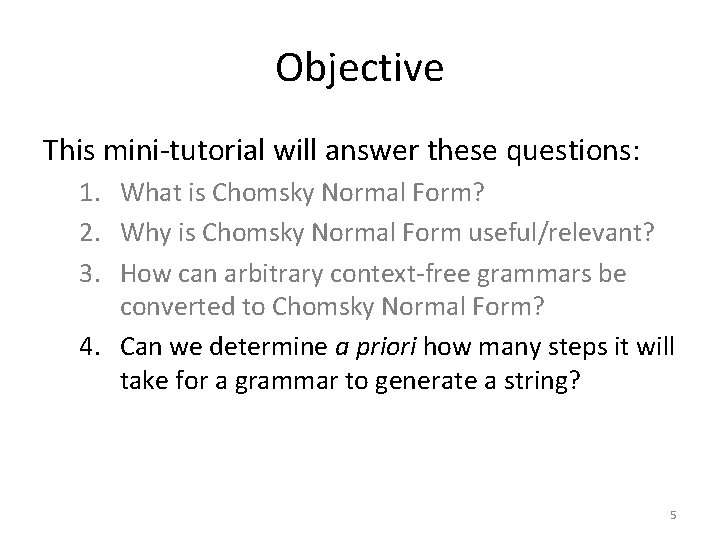 Objective

This mini-tutorial will answer these questions:

1. What is Chomsky Normal Form?
2. Why is Chomsky Normal Form useful/relevant?
3. How can arbitrary context-free grammars be converted to Chomsky Normal Form?
4. Can we determine a priori how many steps it will take for a grammar to generate a string?

5